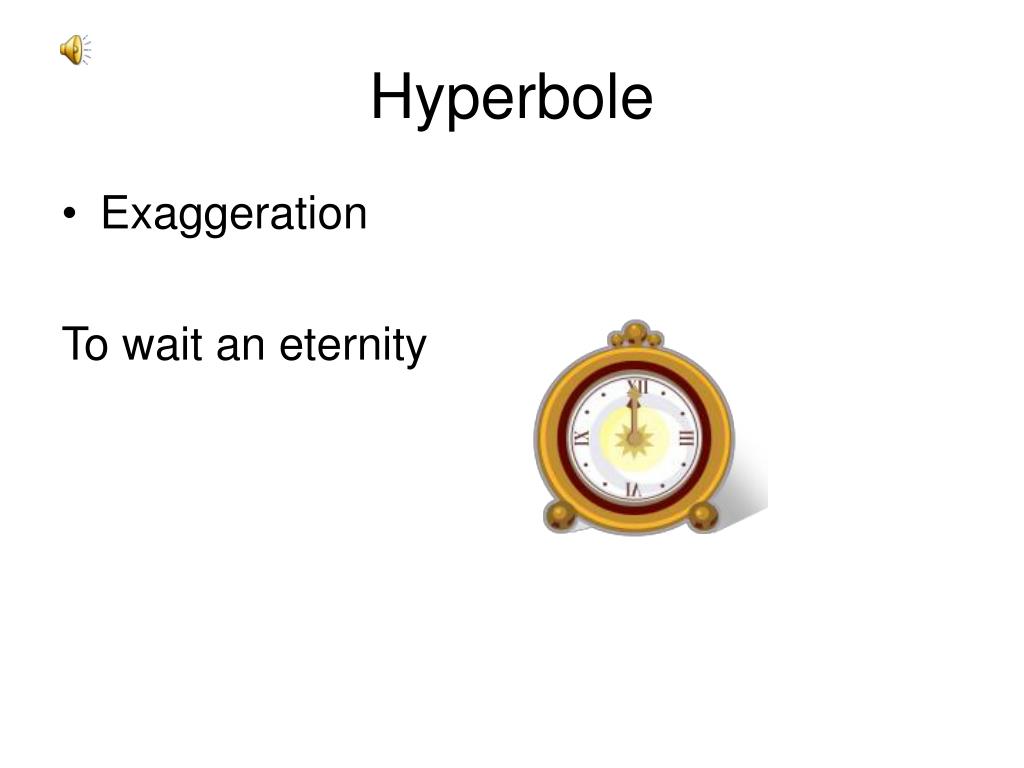 Hyperbole

• Exaggeration

To wait an eternity

XII
III
VI
IX